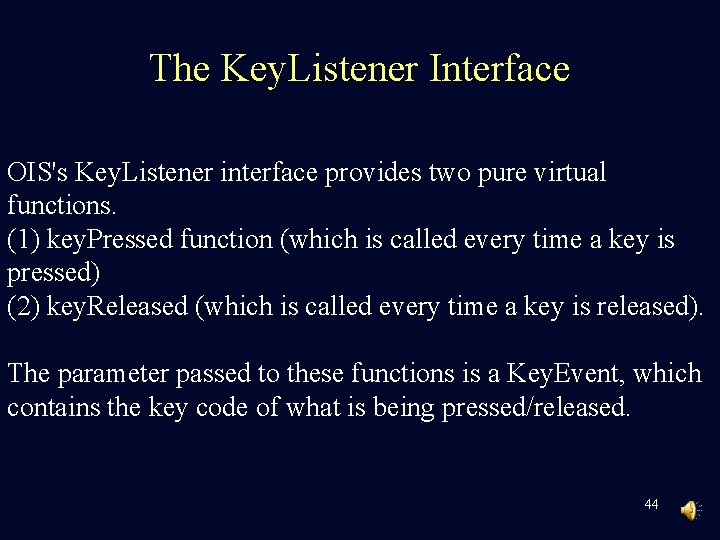 The KeyListener Interface

OIS's KeyListener interface provides two pure virtual functions.
(1) keyPressed function (which is called every time a key is pressed)
(2) keyReleased (which is called every time a key is released).

The parameter passed to these functions is a KeyEvent, which contains the key code of what is being pressed/released.

44